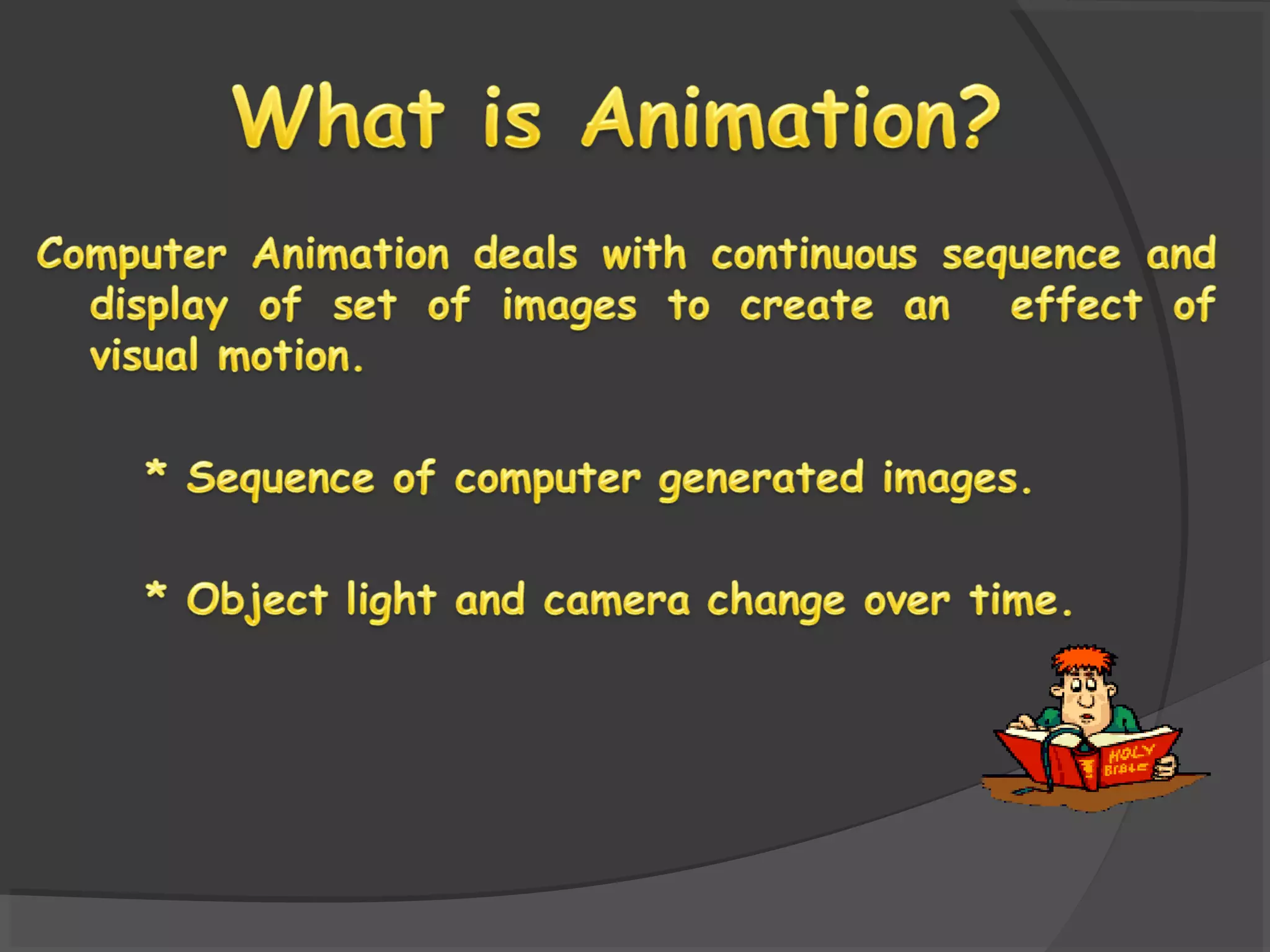 What is Animation?

Computer Animation deals with continuous sequence and display of set of images to create an effect of visual motion.

* Sequence of computer generated images.

* Object light and camera change over time.

HOLY BIBLE